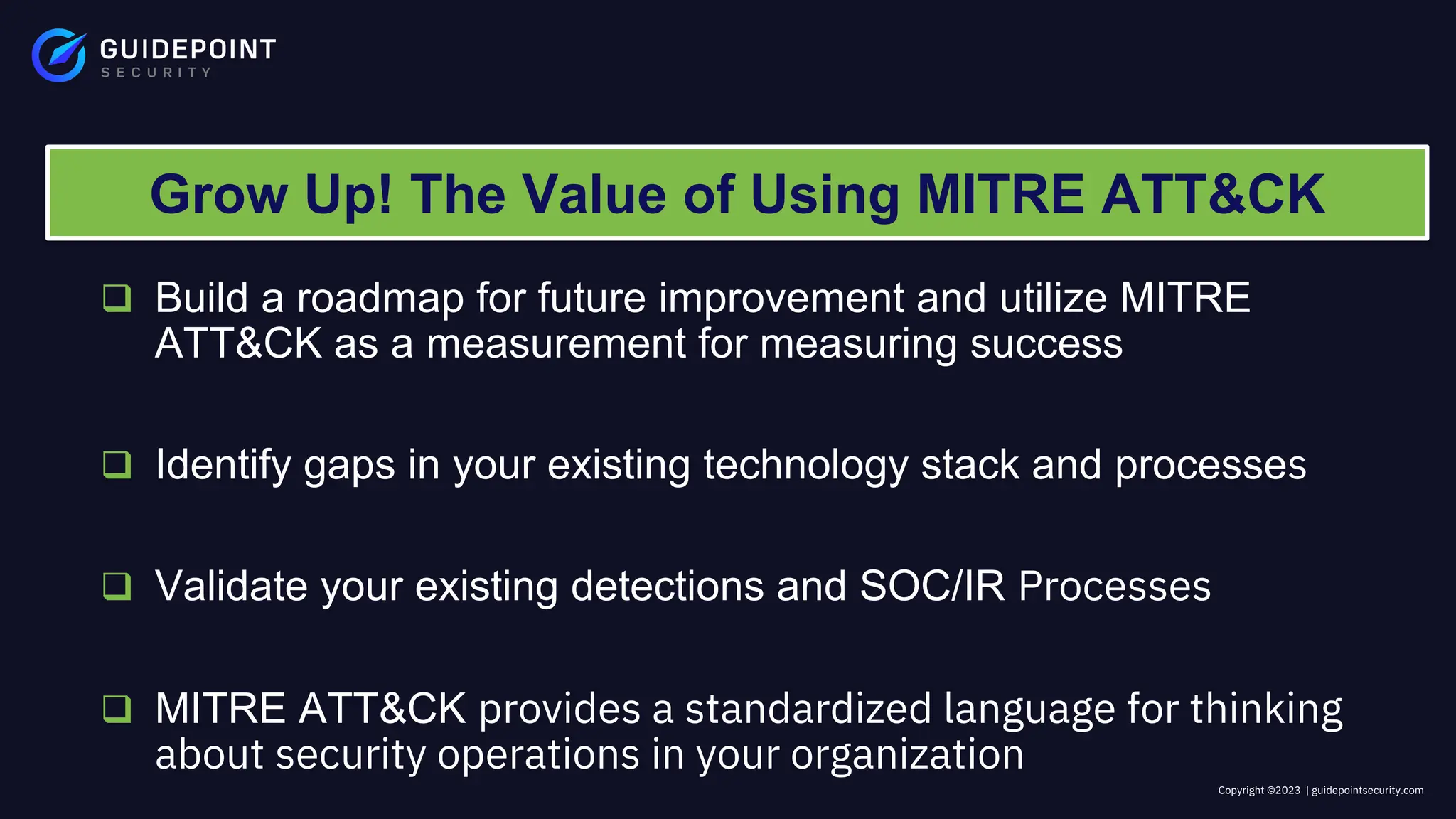 GUIDEPOINT
SECURITY

Grow Up! The Value of Using MITRE ATT&CK

❑ Build a roadmap for future improvement and utilize MITRE ATT&CK as a measurement for measuring success

❑ Identify gaps in your existing technology stack and processes

❑ Validate your existing detections and SOC/IR Processes

❑ MITRE ATT&CK provides a standardized language for thinking about security operations in your organization

Copyright ©2023 | guidepointsecurity.com